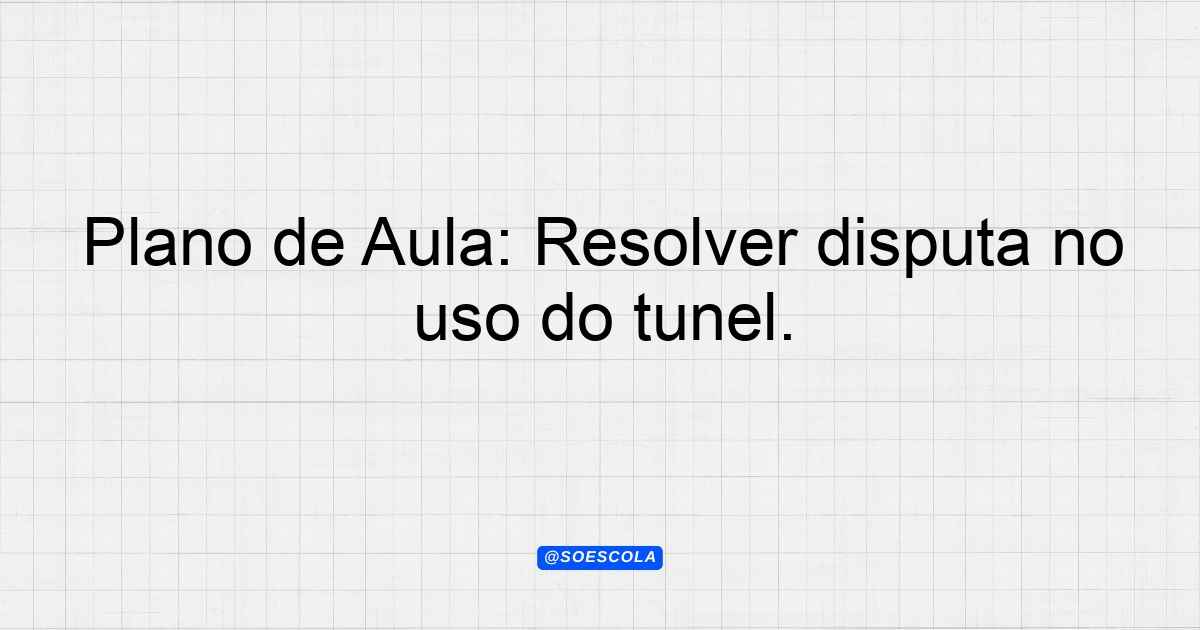 Plano de Aula: Resolver disputa no uso do tunel.

@SOESCOLA